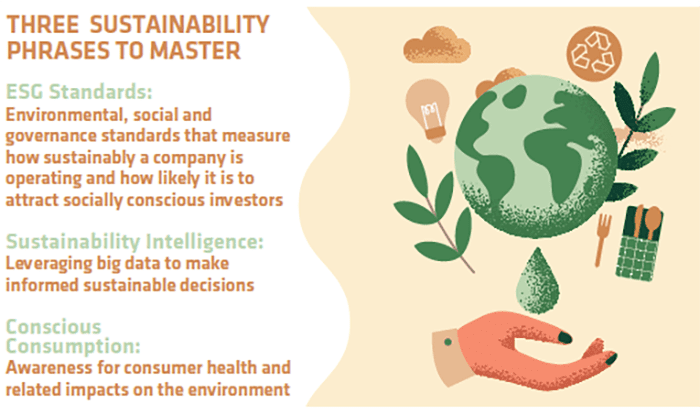 THREE SUSTAINABILITY PHRASES TO MASTER

ESG Standards:
Environmental, social and governance standards that measure how sustainably a company is operating and how likely it is to attract socially conscious investors

Sustainability Intelligence:
Leveraging big data to make informed sustainable decisions

Conscious Consumption:
Awareness for consumer health and related impacts on the environment